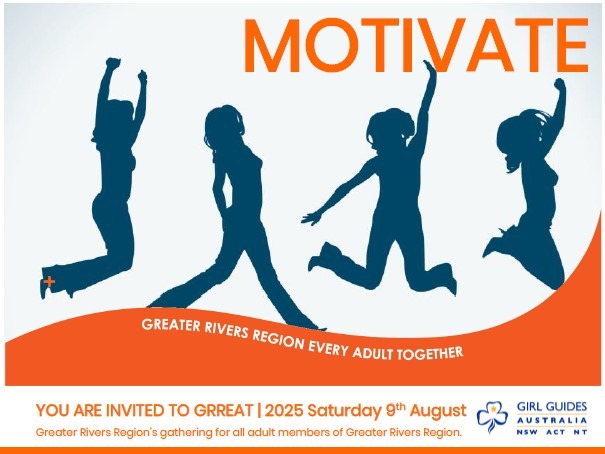 MOTIVATE

GREATER RIVERS REGION EVERY ADULT TOGETHER

YOU ARE INVITED TO GRREAT | 2025 Saturday 9th August

Greater Rivers Region's gathering for all adult members of Greater Rivers Region.

GIRL GUIDES
AUSTRALIA
NSW ACT NT